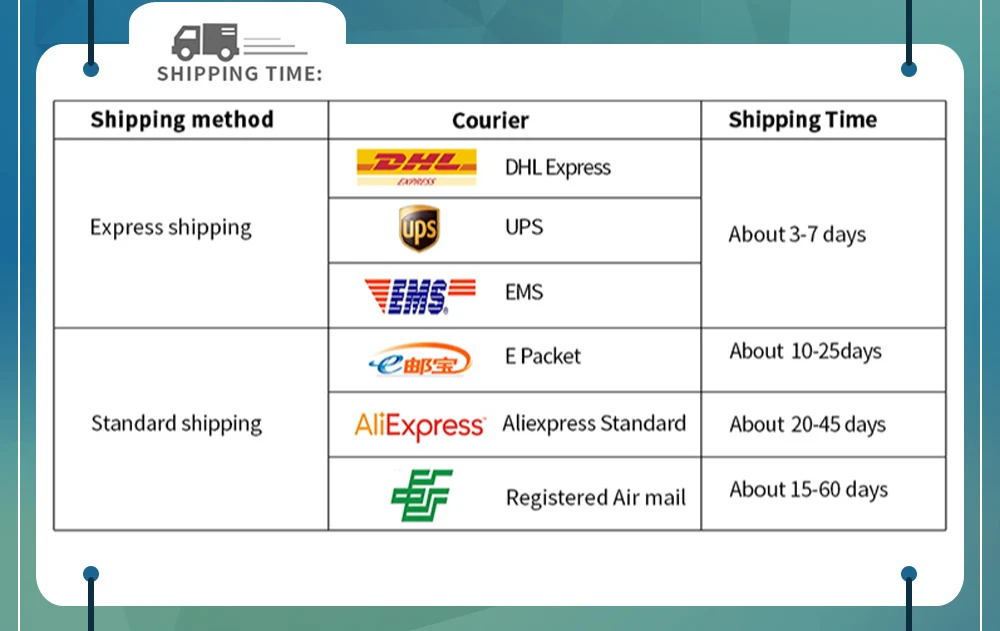 SHIPPING TIME:

| Shipping method | Courier | Shipping Time |
|---|---|---|
| Express shipping | DHL EXPRESS DHL Express | About 3-7 days |
| | ups UPS | |
| | EMS EMS | |
| Standard shipping | e邮宝 E Packet | About 10-25days |
| | AliExpress Aliexpress Standard | About 20-45 days |
| | Registered Air mail | About 15-60 days |